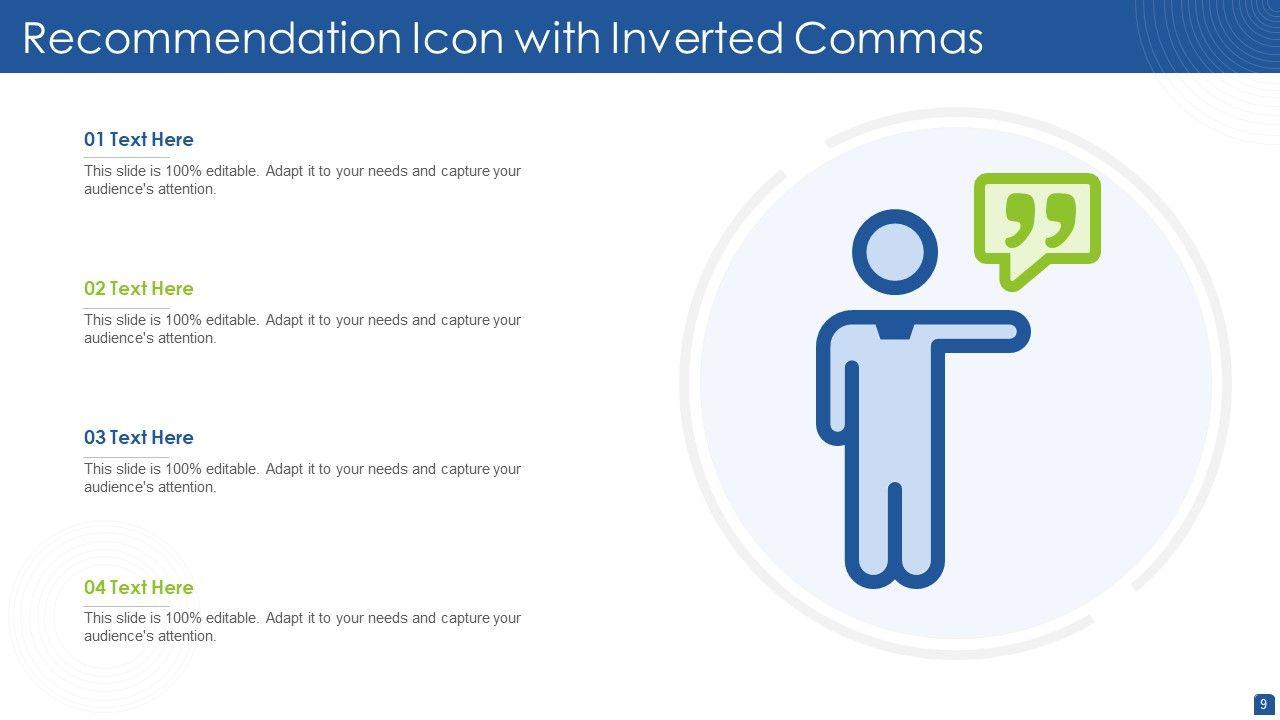 Recommendation Icon with Inverted Commas

01 Text Here

This slide is 100% editable. Adapt it to your needs and capture your audience's attention.

02 Text Here

This slide is 100% editable. Adapt it to your needs and capture your audience's attention.

03 Text Here

This slide is 100% editable. Adapt it to your needs and capture your audience's attention.

04 Text Here

This slide is 100% editable. Adapt it to your needs and capture your audience's attention.

9